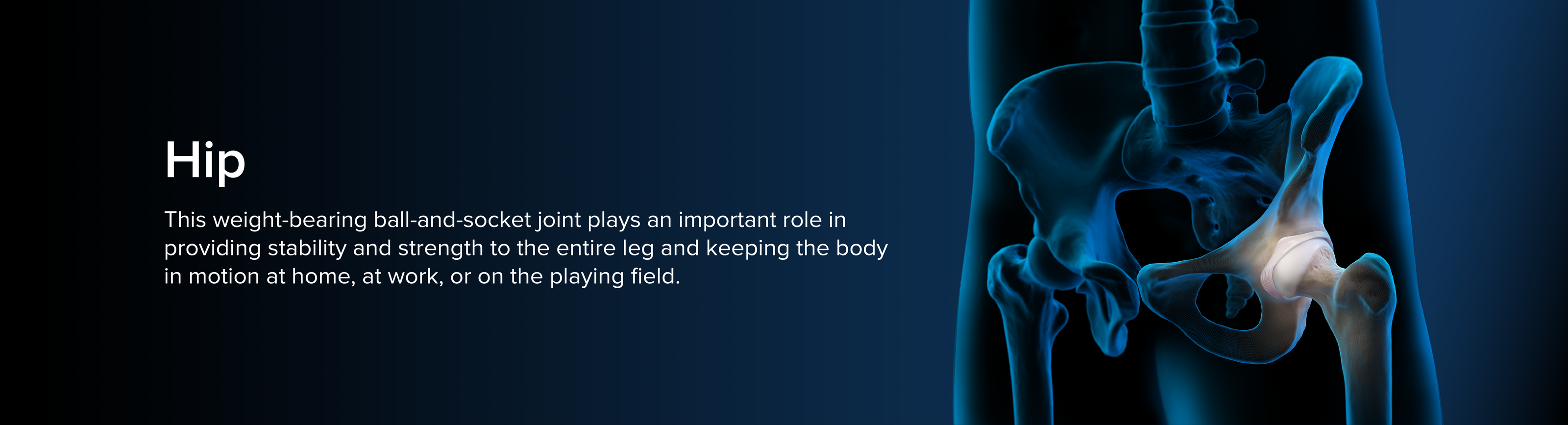 Hip

This weight-bearing ball-and-socket joint plays an important role in providing stability and strength to the entire leg and keeping the body in motion at home, at work, or on the playing field.